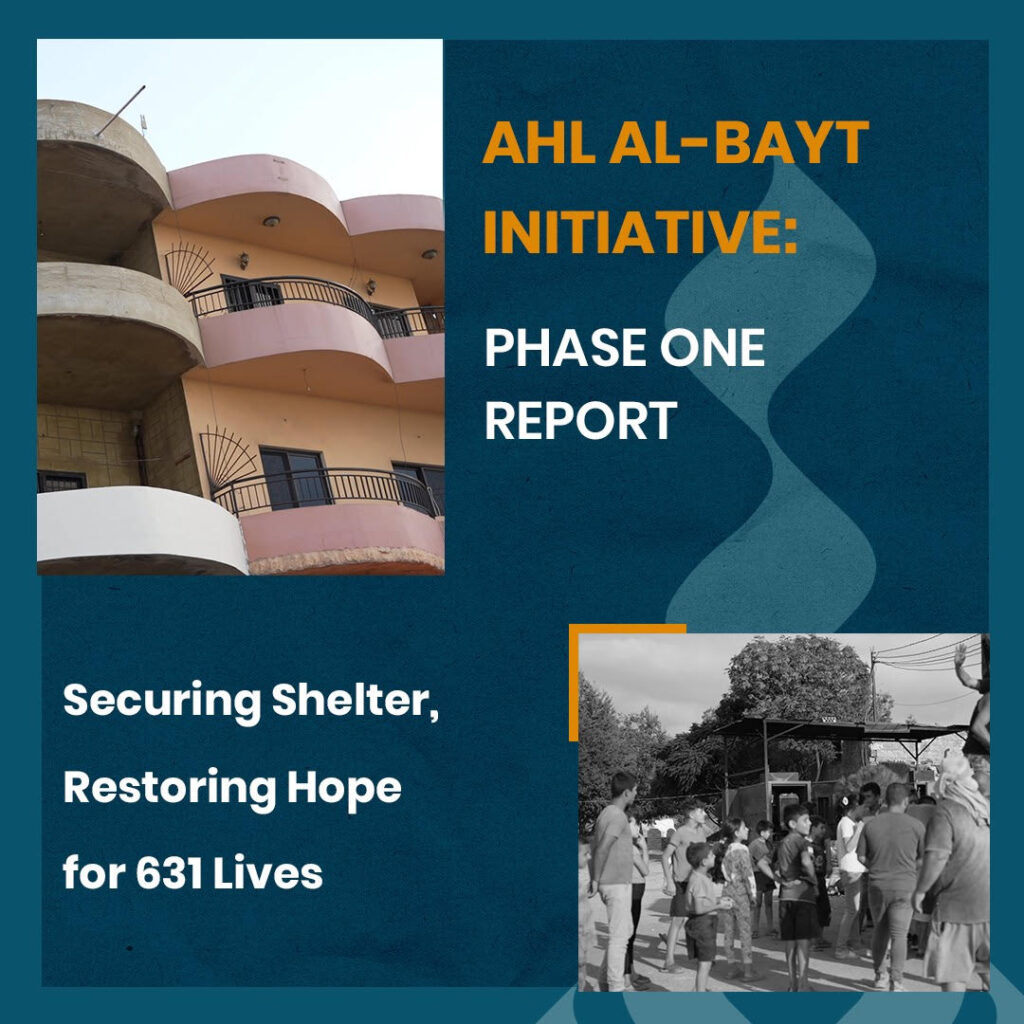 AHL AL-BAYT INITIATIVE:

PHASE ONE REPORT

Securing Shelter, Restoring Hope for 631 Lives